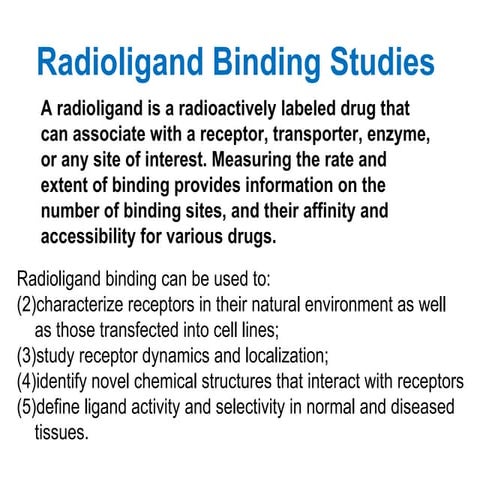 Radioligand Binding Studies

A radioligand is a radioactively labeled drug that can associate with a receptor, transporter, enzyme, or any site of interest. Measuring the rate and extent of binding provides information on the number of binding sites, and their affinity and accessibility for various drugs.

Radioligand binding can be used to:
(2)characterize receptors in their natural environment as well as those transfected into cell lines;
(3)study receptor dynamics and localization;
(4)identify novel chemical structures that interact with receptors
(5)define ligand activity and selectivity in normal and diseased tissues.